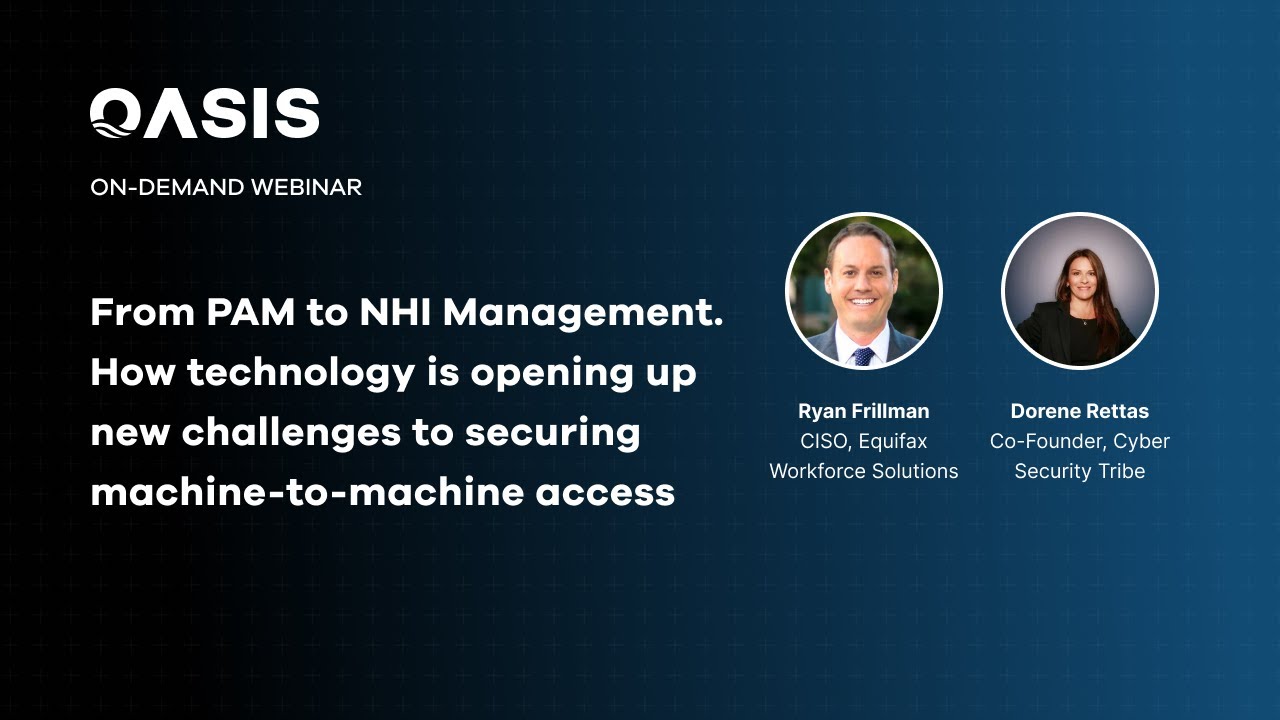 OASIS

ON-DEMAND WEBINAR

From PAM to NHI Management. How technology is opening up new challenges to securing machine-to-machine access

Ryan Frillman
CISO, Equifax Workforce Solutions

Dorene Rettas
Co-Founder, Cyber Security Tribe